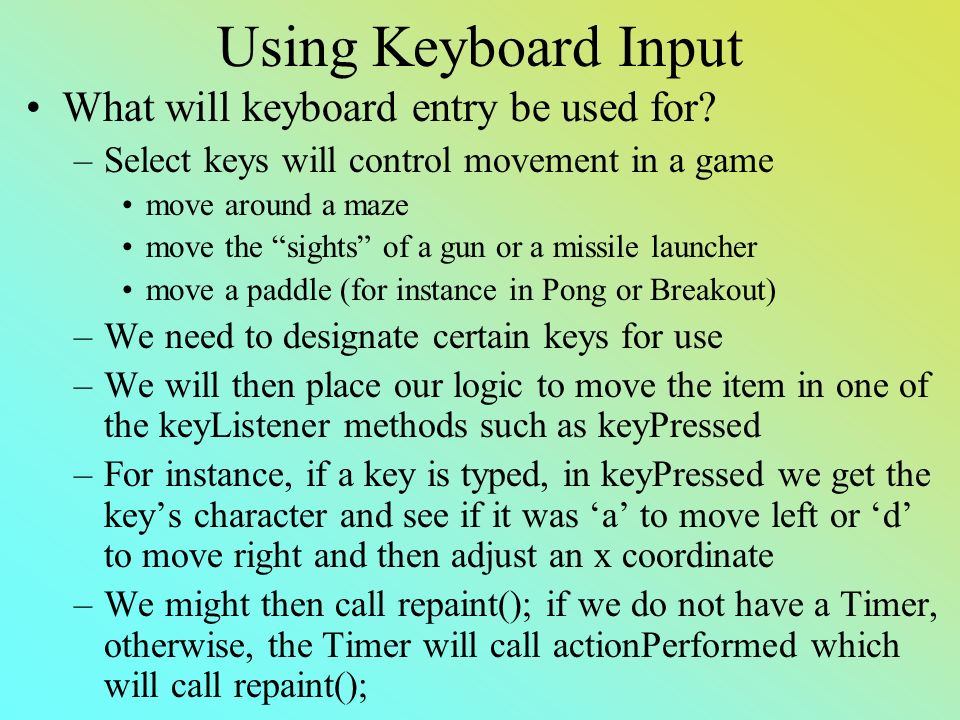 Using Keyboard Input

• What will keyboard entry be used for?
– Select keys will control movement in a game
• move around a maze
• move the “sights” of a gun or a missile launcher
• move a paddle (for instance in Pong or Breakout)
– We need to designate certain keys for use
– We will then place our logic to move the item in one of the keyListener methods such as keyPressed
– For instance, if a key is typed, in keyPressed we get the key’s character and see if it was ‘a’ to move left or ‘d’ to move right and then adjust an x coordinate
– We might then call repaint(); if we do not have a Timer, otherwise, the Timer will call actionPerformed which will call repaint();